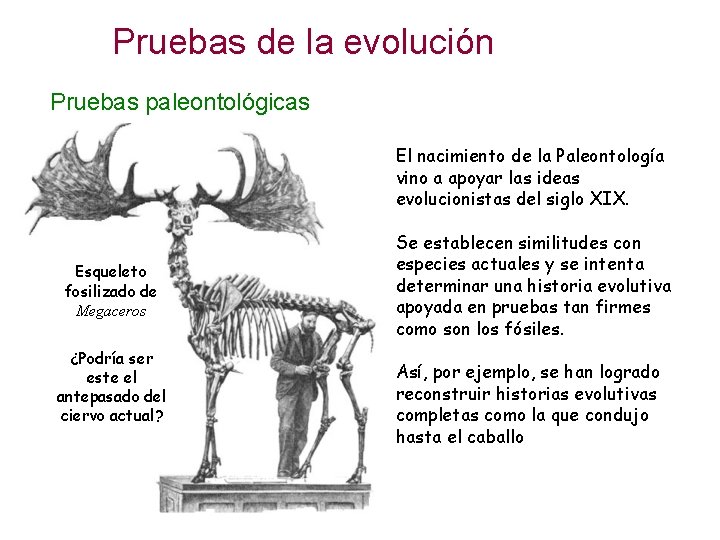 Pruebas de la evolución

Pruebas paleontológicas

Esqueleto fosilizado de Megaceros

¿Podría ser este el antepasado del ciervo actual?

El nacimiento de la Paleontología vino a apoyar las ideas evolucionistas del siglo XIX.

Se establecen similitudes con especies actuales y se intenta determinar una historia evolutiva apoyada en pruebas tan firmes como son los fósiles.

Así, por ejemplo, se han logrado reconstruir historias evolutivas completas como la que condujo hasta el caballo